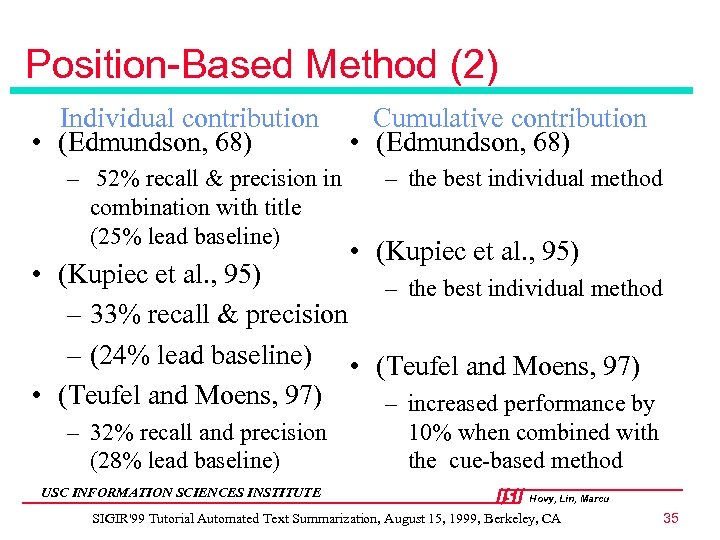 Position-Based Method (2)

Individual contribution

• (Edmundson, 68)
– 52% recall & precision in combination with title (25% lead baseline)

• (Kupiec et al., 95)
– 33% recall & precision
– (24% lead baseline)

• (Teufel and Moens, 97)
– 32% recall and precision (28% lead baseline)

Cumulative contribution

• (Edmundson, 68)
– the best individual method

• (Kupiec et al., 95)
– the best individual method

• (Teufel and Moens, 97)
– increased performance by 10% when combined with the cue-based method

USC INFORMATION SCIENCES INSTITUTE

ISI Hovy, Lin, Marcu

SIGIR'99 Tutorial Automated Text Summarization, August 15, 1999, Berkeley, CA

35